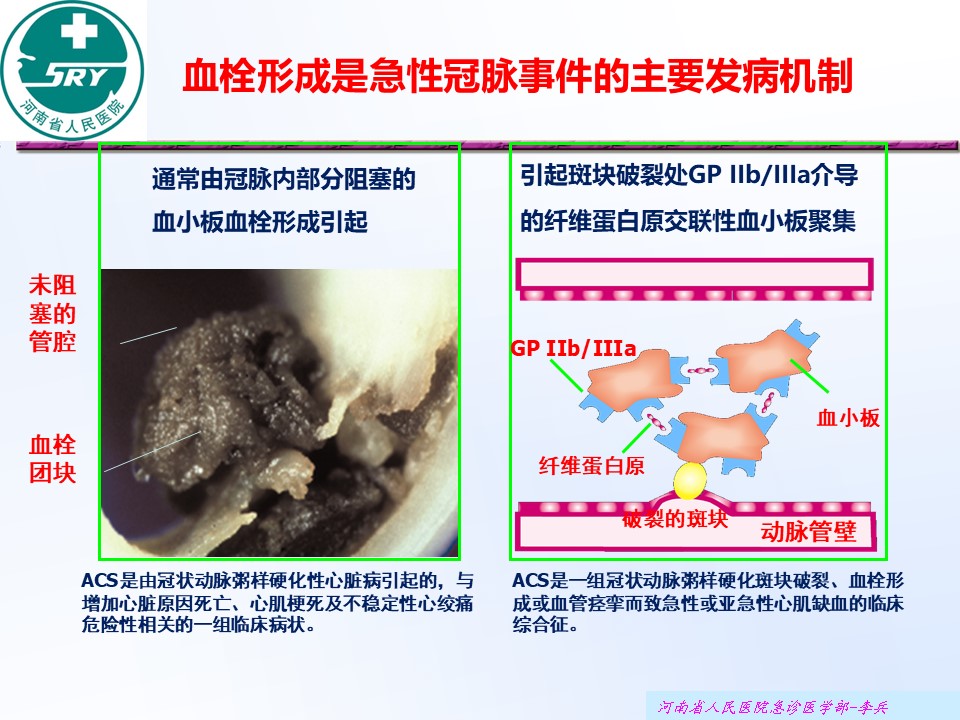 SRY
河南省人民医院

血栓形成是急性冠脉事件的主要发病机制

通常由冠脉内部分阻塞的血小板血栓形成引起

未阻塞的管腔

血栓团块

ACS是由冠状动脉粥样硬化性心脏病引起的，与增加心脏原因死亡、心肌梗死及不稳定性心绞痛危险性相关的一组临床病状。

引起斑块破裂处GP IIb/IIIa介导的纤维蛋白原交联性血小板聚集

GP IIb/IIIa

血小板

纤维蛋白原

破裂的斑块

动脉管壁

ACS是一组冠状动脉粥样硬化斑块破裂、血栓形成或血管痉挛而致急性或亚急性心肌缺血的临床综合征。

河南省人民医院急诊医学部-李兵